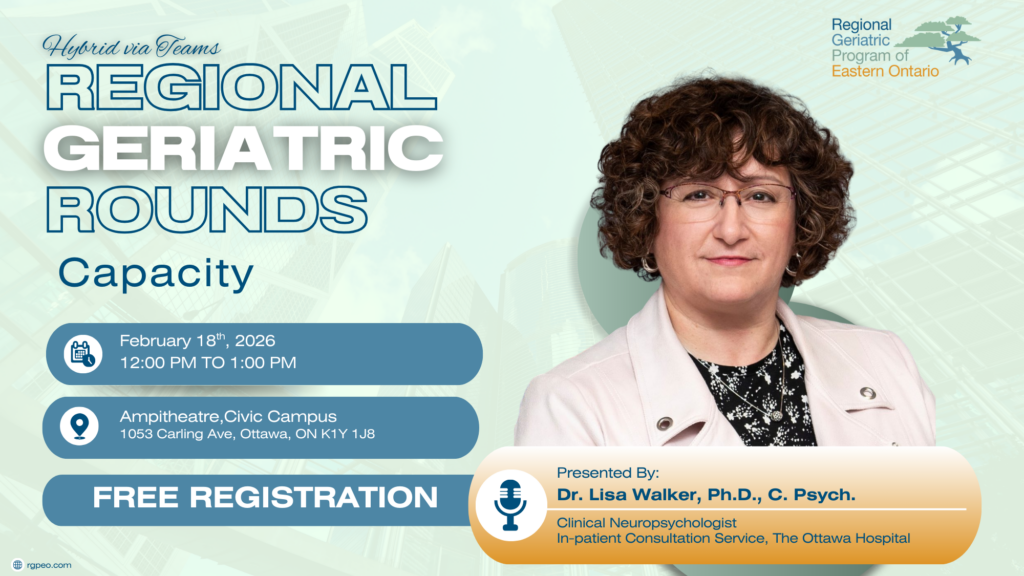 Hybrid via Teams

REGIONAL GERIATRIC ROUNDS

Capacity

Regional Geriatric Program of Eastern Ontario

February 18$^{th}$, 2026
12:00 PM TO 1:00 PM

Ampitheatre,Civic Campus
1053 Carling Ave, Ottawa, ON K1Y 1J8

FREE REGISTRATION

Presented By:
Dr. Lisa Walker, Ph.D., C. Psych.
Clinical Neuropsychologist
In-patient Consultation Service, The Ottawa Hospital

rgpeo.com